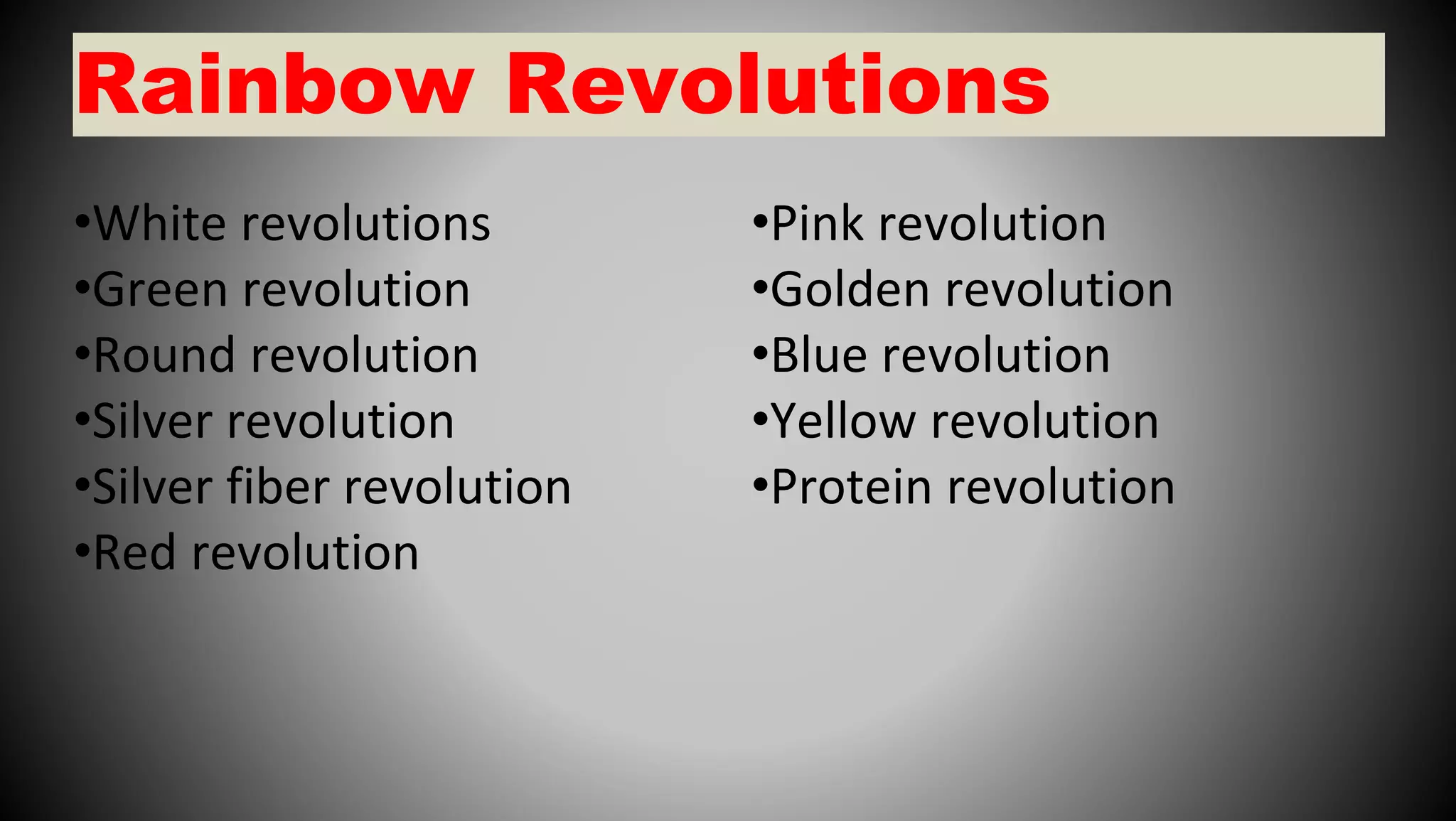 Rainbow Revolutions

•White revolutions
•Green revolution
•Round revolution
•Silver revolution
•Silver fiber revolution
•Red revolution

•Pink revolution
•Golden revolution
•Blue revolution
•Yellow revolution
•Protein revolution